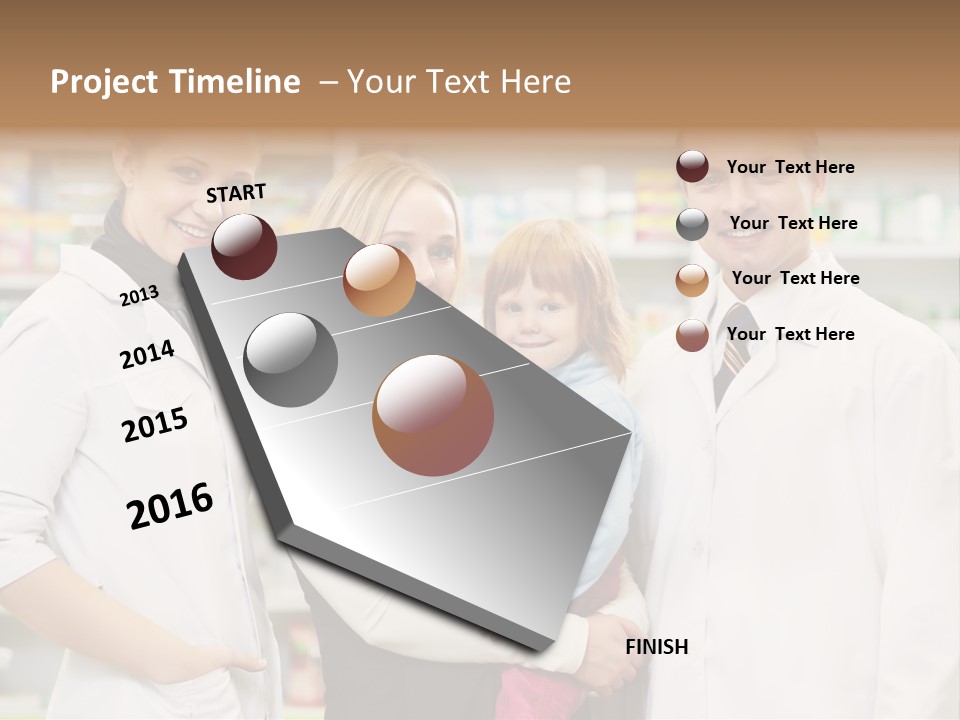 Project Timeline – Your Text Here

START

2013

2014

2015

2016

FINISH

Your Text Here

Your Text Here

Your Text Here

Your Text Here